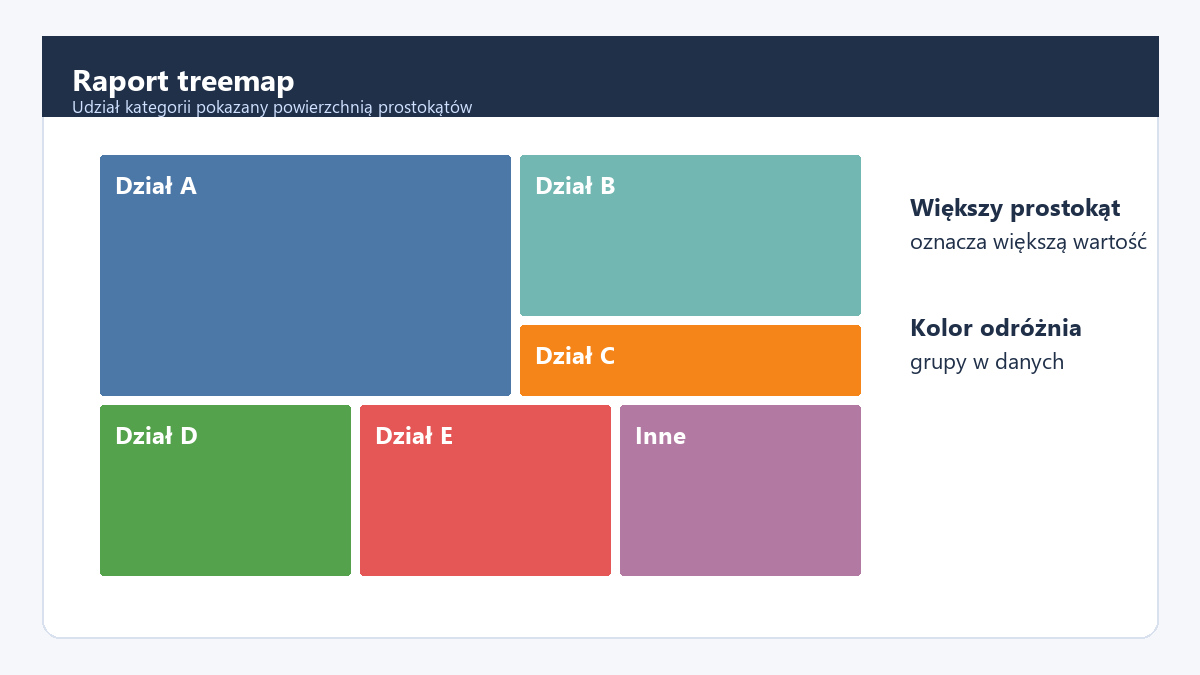 Raport treemap
Udział kategorii pokazany powierzchnią prostokątów

Dział A

Dział B

Dział C

Dział D

Dział E

Inne

Większy prostokąt
oznacza większą wartość

Kolor odróżnia
grupy w danych